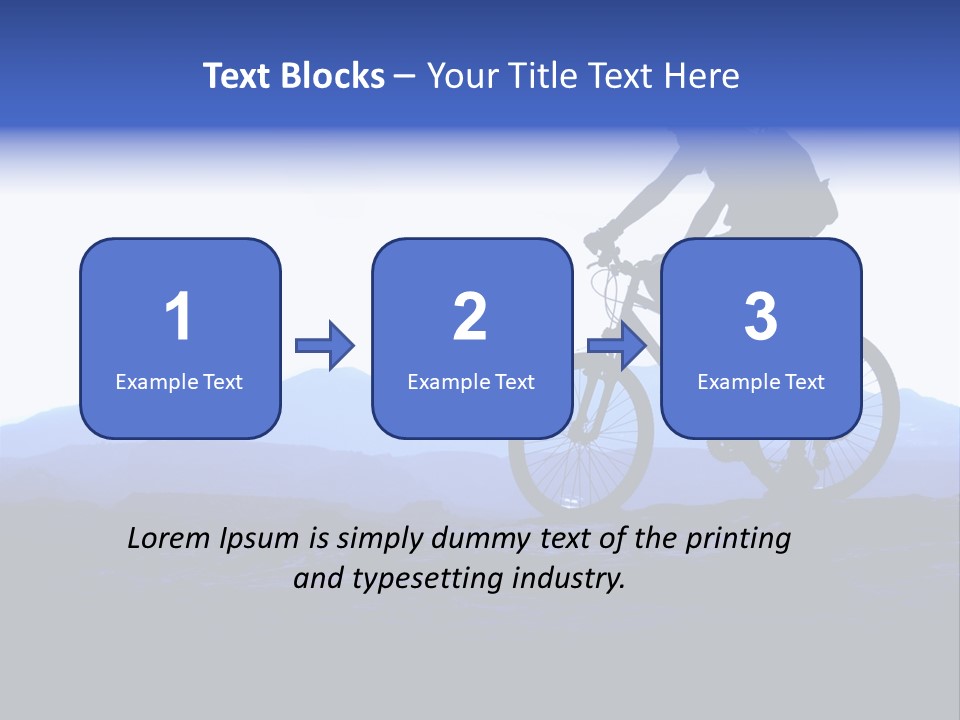 Text Blocks – Your Title Text Here

1
Example Text

2
Example Text

3
Example Text

Lorem Ipsum is simply dummy text of the printing and typesetting industry.